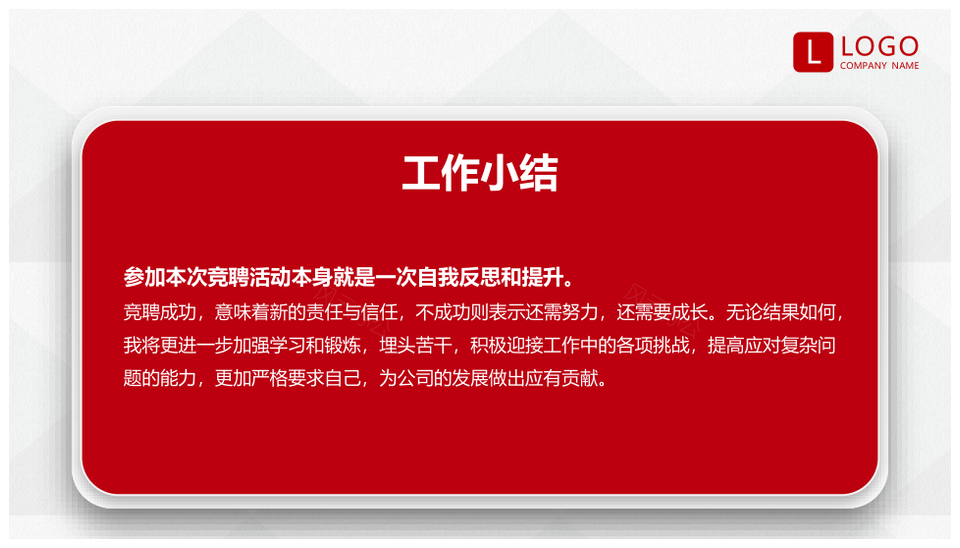 L LOGO
COMPANY NAME

工作小结

参加本次竞聘活动本身就是一次自我反思和提升。

竞聘成功，意味着新的责任与信任，不成功则表示还需努力，还需要成长。无论结果如何，我将更进一步加强学习和锻炼，埋头苦干，积极迎接工作中的各项挑战，提高应对复杂问题的能力，更加严格要求自己，为公司的发展做出应有贡献。